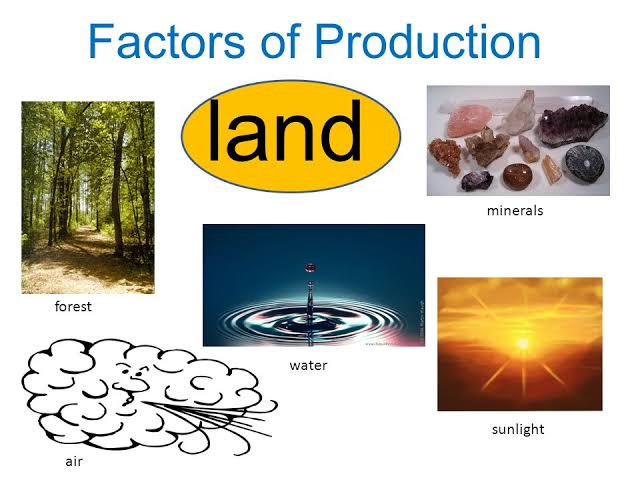 Factors of Production

land

minerals

forest

water

sunlight

air